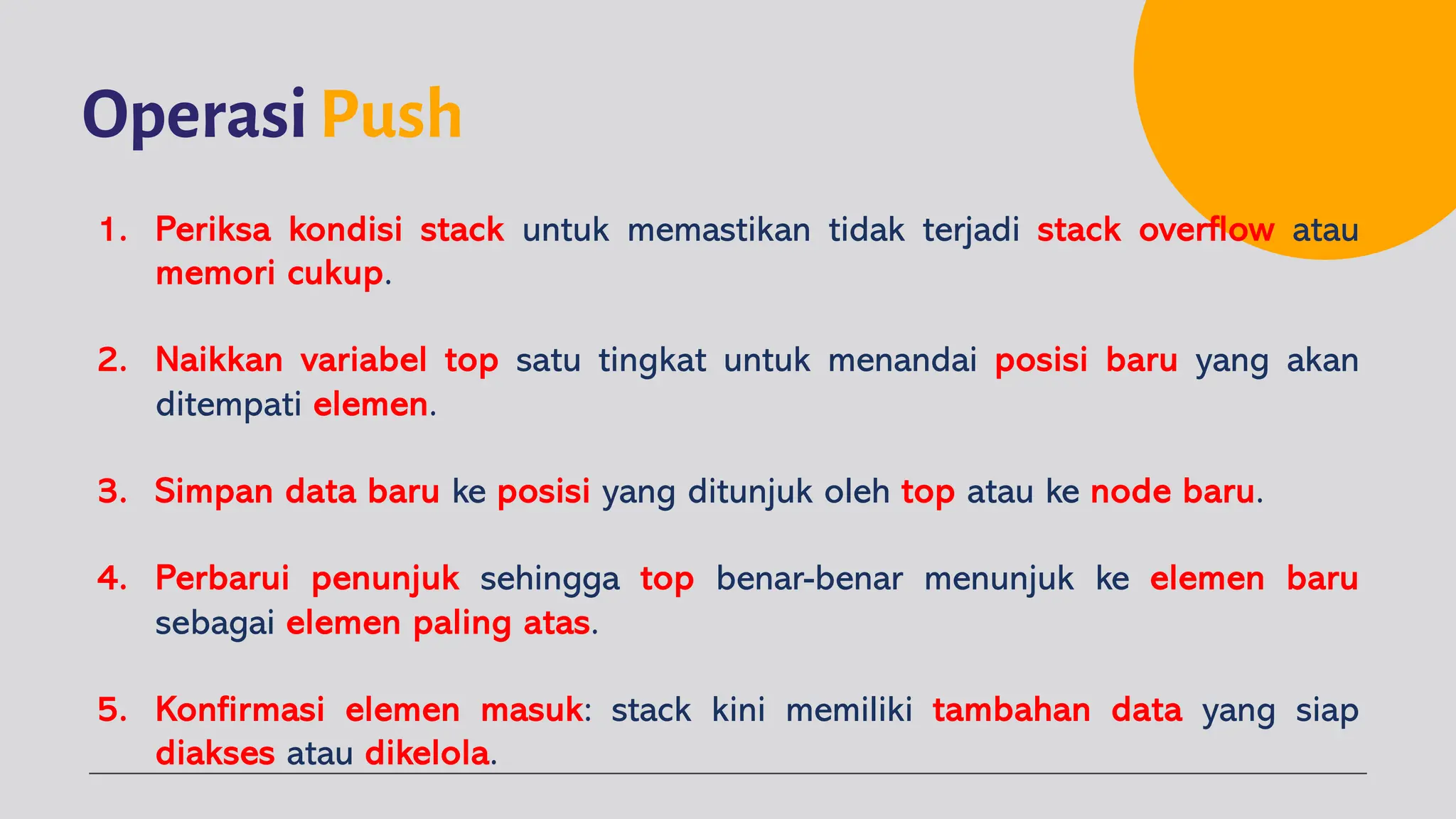 Operasi Push

1. Periksa kondisi stack untuk memastikan tidak terjadi stack overflow atau memori cukup.

2. Naikkan variabel top satu tingkat untuk menandai posisi baru yang akan ditempati elemen.

3. Simpan data baru ke posisi yang ditunjuk oleh top atau ke node baru.

4. Perbarui penunjuk sehingga top benar-benar menunjuk ke elemen baru sebagai elemen paling atas.

5. Konfirmasi elemen masuk: stack kini memiliki tambahan data yang siap diakses atau dikelola.